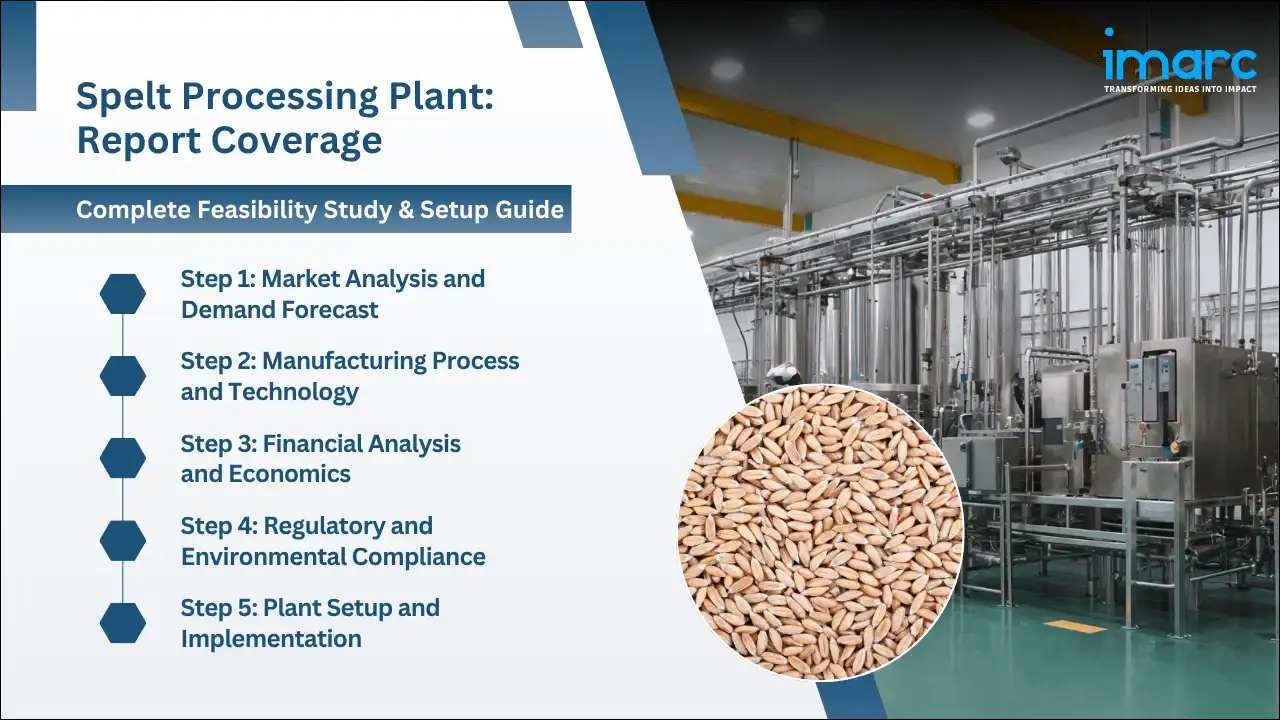 Spelt Processing Plant: Report Coverage

Complete Feasibility Study & Setup Guide

Step 1: Market Analysis and Demand Forecast

Step 2: Manufacturing Process and Technology

Step 3: Financial Analysis and Economics

Step 4: Regulatory and Environmental Compliance

Step 5: Plant Setup and Implementation

imarc
TRANSFORMING IDEAS INTO IMPACT